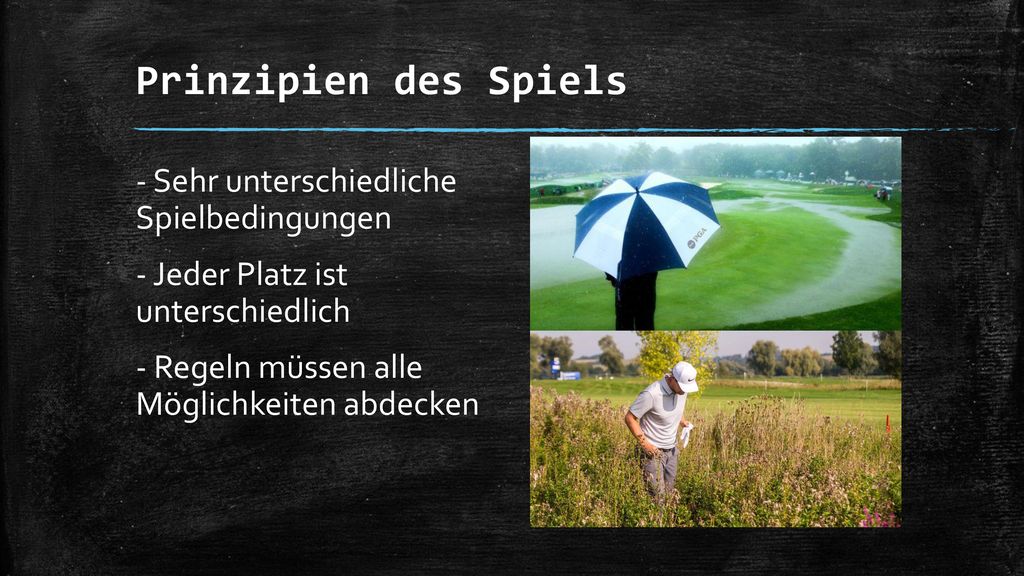 Prinzipien des Spiels

- Sehr unterschiedliche Spielbedingungen

- Jeder Platz ist unterschiedlich

- Regeln müssen alle Möglichkeiten abdecken

PGA